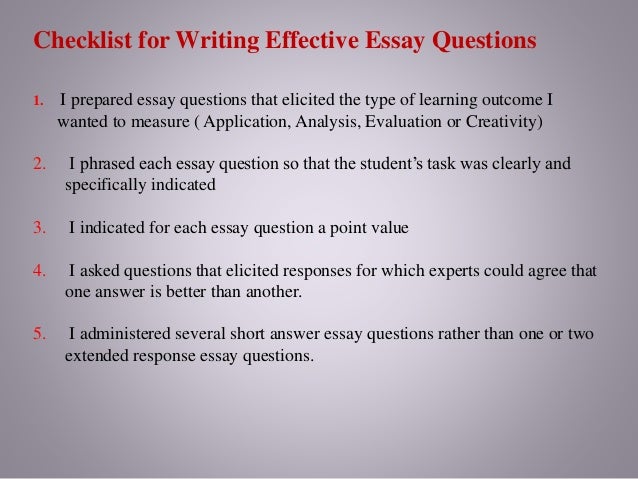 Checklist for Writing Effective Essay Questions

1. I prepared essay questions that elicited the type of learning outcome I wanted to measure ( Application, Analysis, Evaluation or Creativity)

2. I phrased each essay question so that the student's task was clearly and specifically indicated

3. I indicated for each essay question a point value

4. I asked questions that elicited responses for which experts could agree that one answer is better than another.

5. I administered several short answer essay questions rather than one or two extended response essay questions.